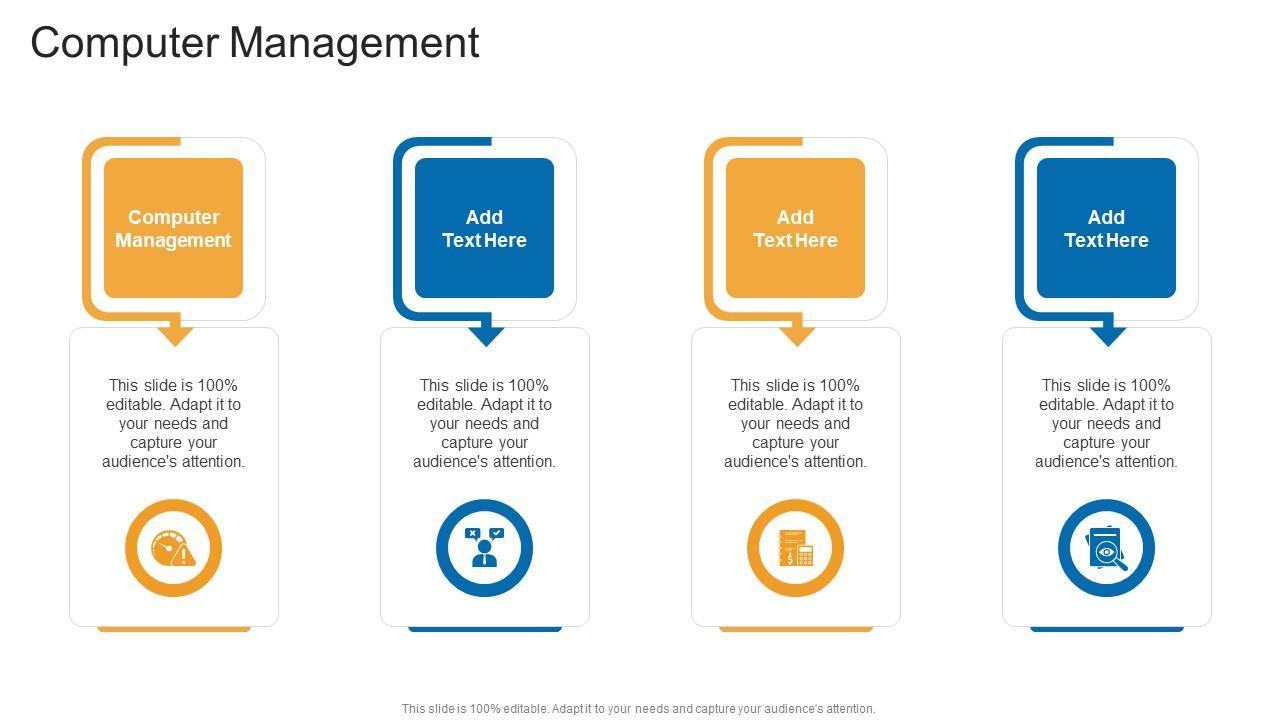 Computer Management

Computer Management

This slide is 100% editable. Adapt it to your needs and capture your audience's attention.

Add Text Here

This slide is 100% editable. Adapt it to your needs and capture your audience's attention.

Add Text Here

This slide is 100% editable. Adapt it to your needs and capture your audience's attention.

Add Text Here

This slide is 100% editable. Adapt it to your needs and capture your audience's attention.

This slide is 100% editable. Adapt it to your needs and capture your audience's attention.